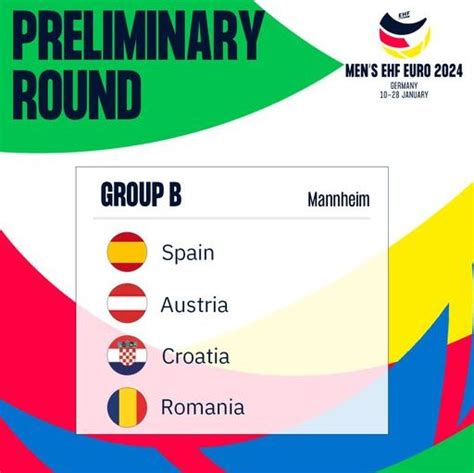 PRELIMINARY ROUND

EHF

MEN'S EHF EURO 2024
GERMANY
10-28 JANUARY

GROUP B
Mannheim

Spain
Austria
Croatia
Romania